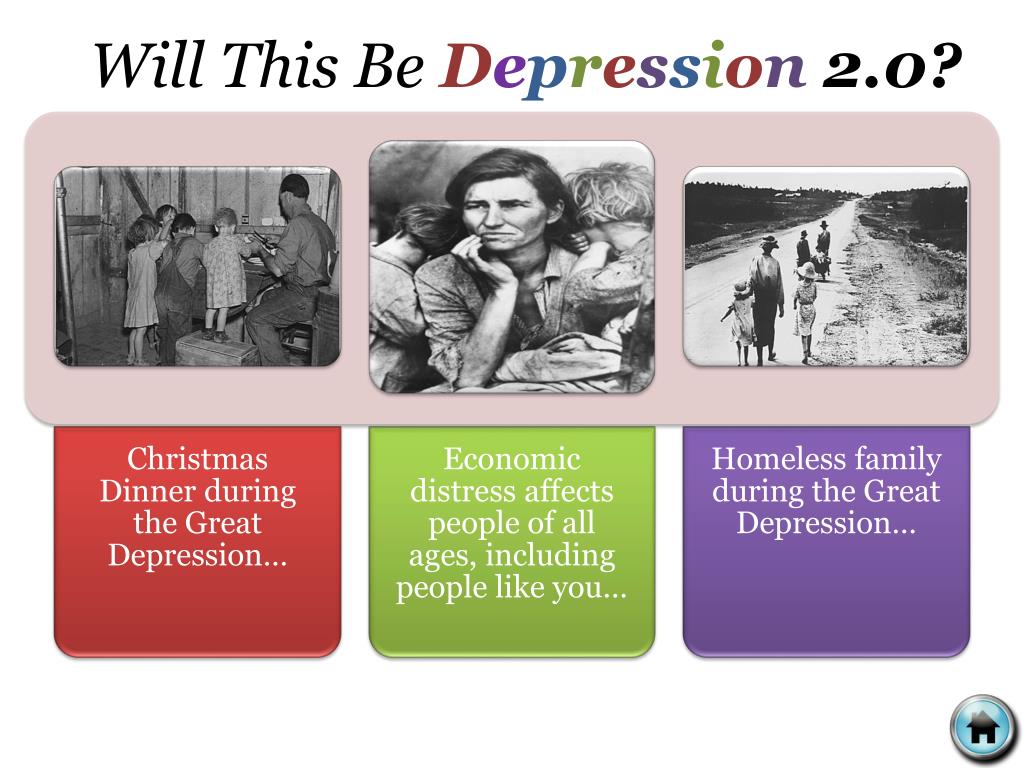 Will This Be Depression 2.0?

Christmas Dinner during the Great Depression…

Economic distress affects people of all ages, including people like you…

Homeless family during the Great Depression…